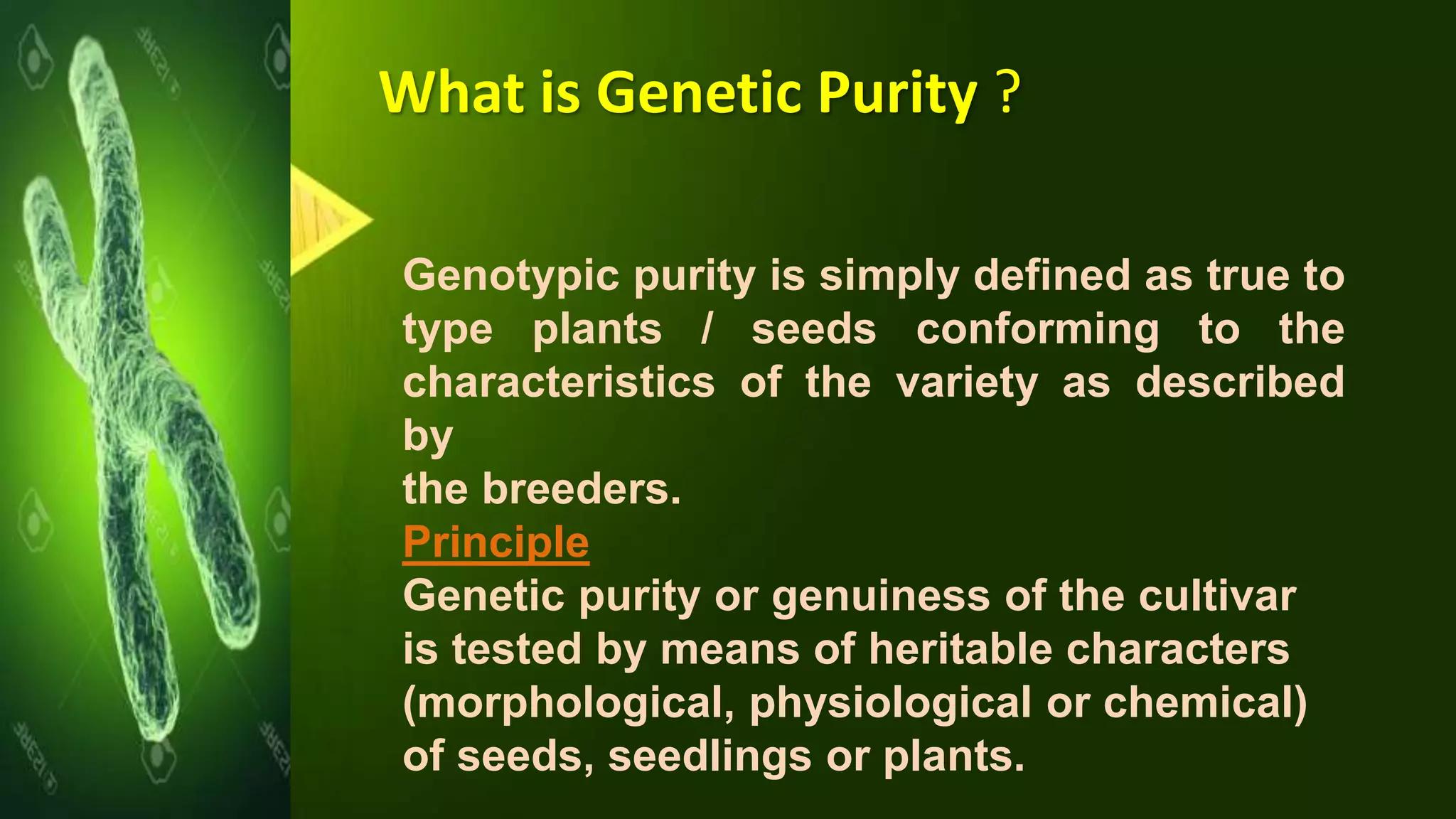 What is Genetic Purity ?

Genotypic purity is simply defined as true to type plants / seeds conforming to the characteristics of the variety as described by
the breeders.

Principle

Genetic purity or genuiness of the cultivar is tested by means of heritable characters (morphological, physiological or chemical) of seeds, seedlings or plants.